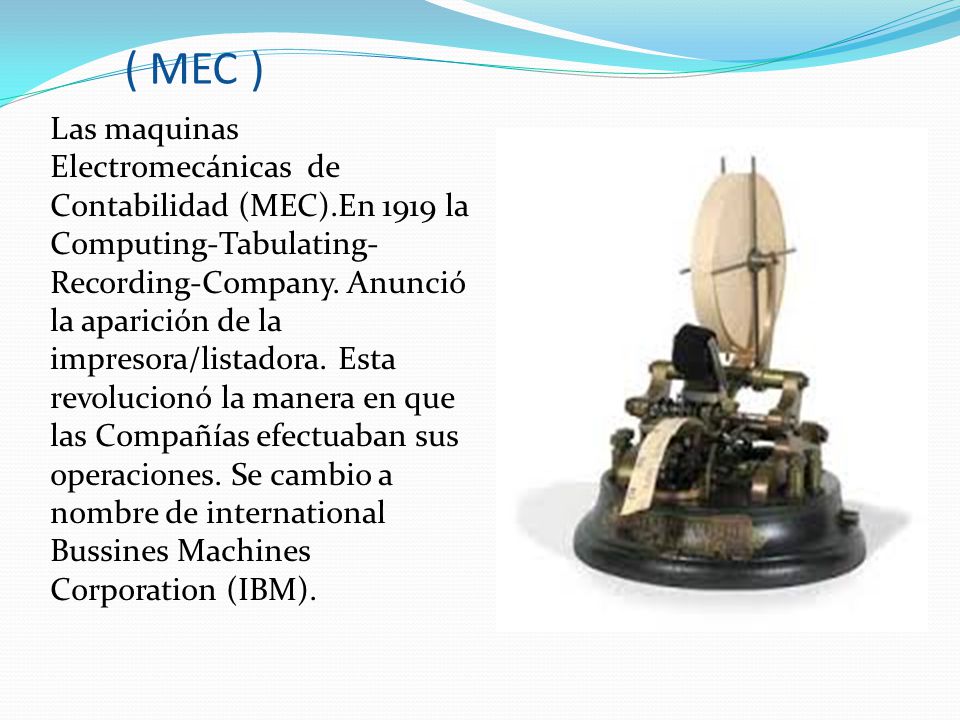 ( MEC )

Las maquinas Electromecánicas de Contabilidad (MEC).En 1919 la Computing-Tabulating-Recording-Company. Anunció la aparición de la impresora/listadora. Esta revolucionó la manera en que las Compañías efectuaban sus operaciones. Se cambio a nombre de international Bussines Machines Corporation (IBM).